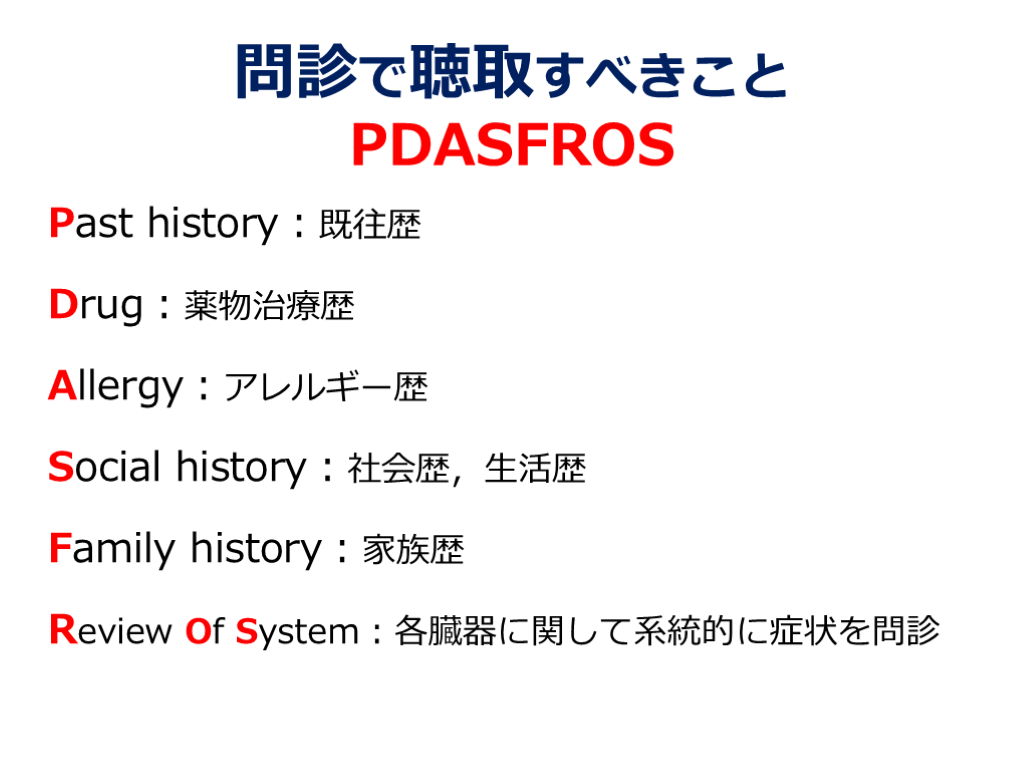 問診で聴取すべきこと
PDASFROS

Past history：既往歴

Drug：薬物治療歴

Allergy：アレルギー歴

Social history：社会歴，生活歴

Family history：家族歴

Review Of System：各臓器に関して系統的に症状を問診